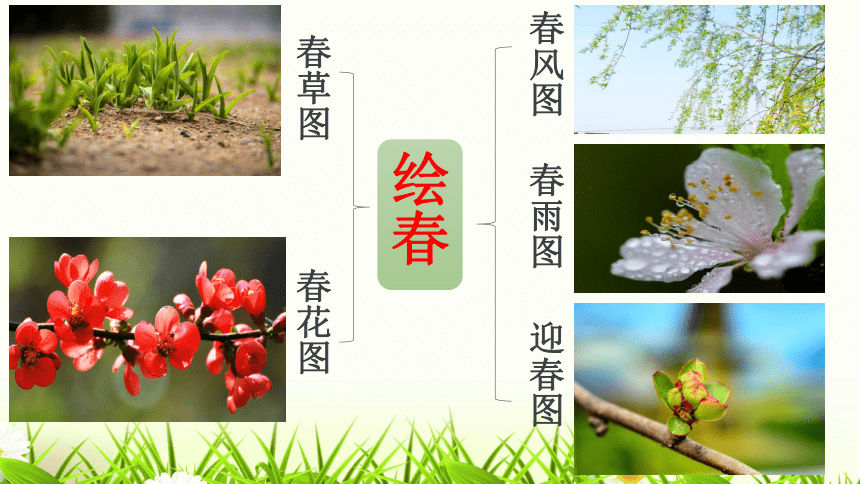 春草图

春花图

绘春

春风图

春雨图

迎春图